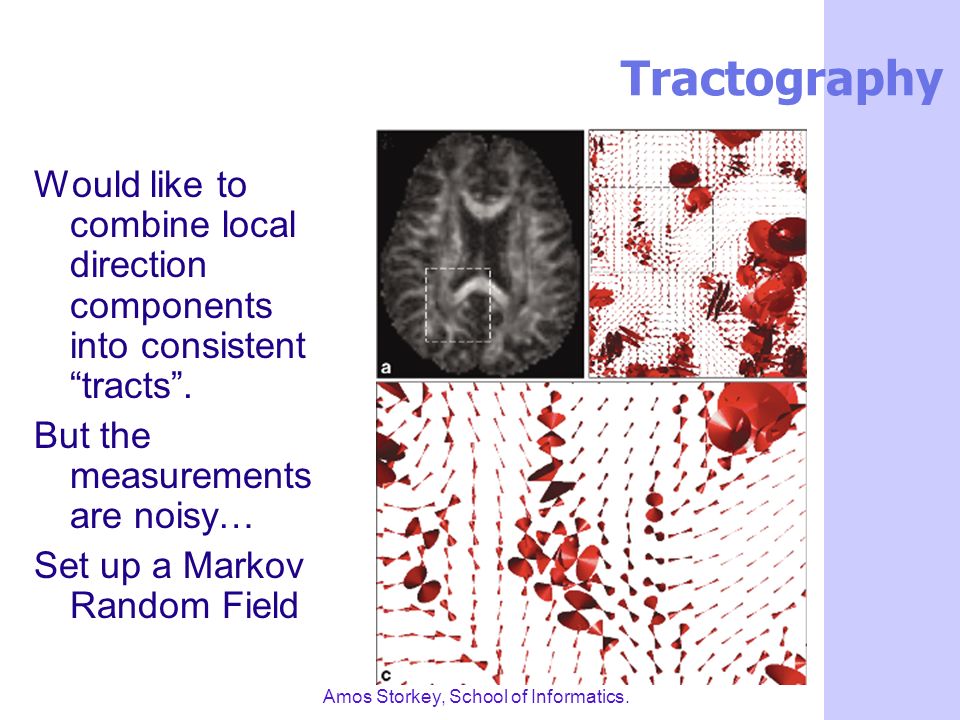 Tractography

Would like to combine local direction components into consistent “tracts”.

But the measurements are noisy…

Set up a Markov Random Field

a

c

Amos Storkey, School of Informatics.